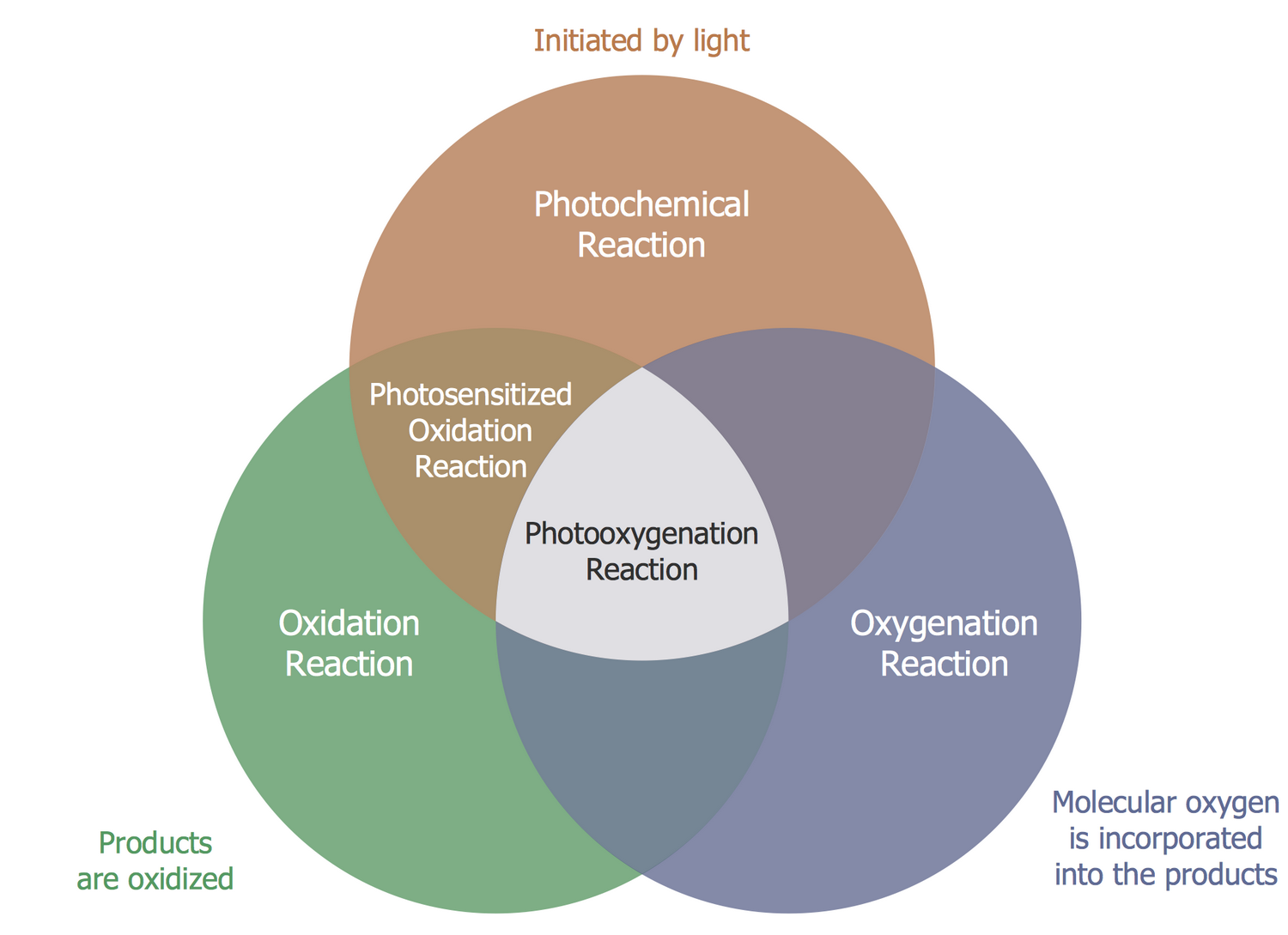 Initiated by light

Photochemical Reaction

Photosensitized Oxidation Reaction

Photooxygenation Reaction

Oxidation Reaction

Oxygenation Reaction

Products are oxidized

Molecular oxygen is incorporated into the products